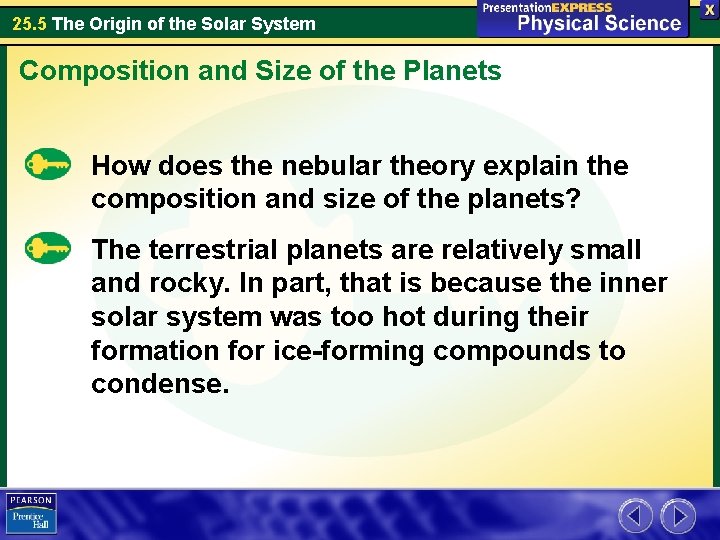 25.5 The Origin of the Solar System

PresentationEXPRESS
Physical Science

X

Composition and Size of the Planets

How does the nebular theory explain the composition and size of the planets?

The terrestrial planets are relatively small and rocky. In part, that is because the inner solar system was too hot during their formation for ice-forming compounds to condense.

PEARSON
Prentice Hall